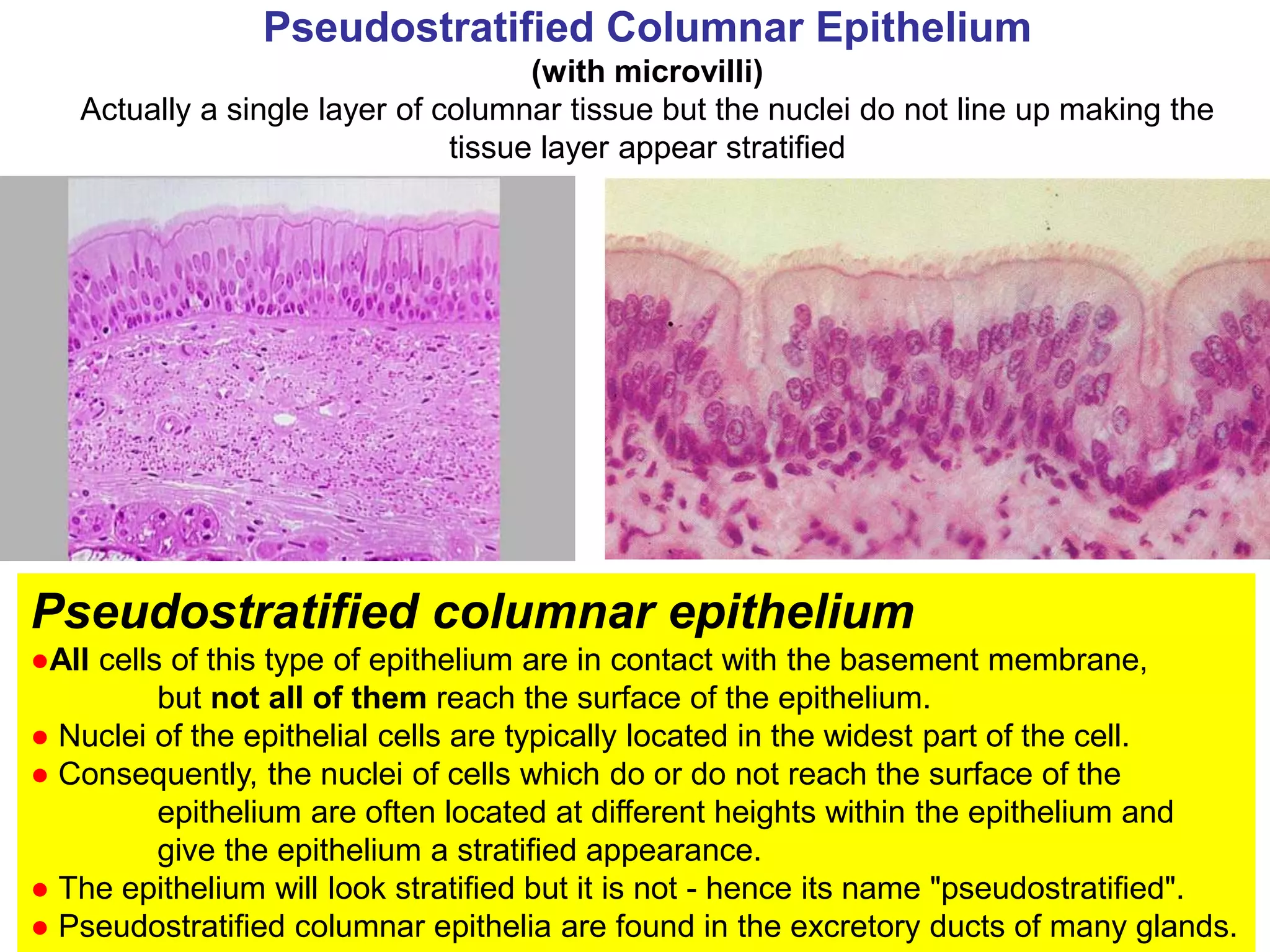 Pseudostratified Columnar Epithelium
(with microvilli)
Actually a single layer of columnar tissue but the nuclei do not line up making the tissue layer appear stratified

Pseudostratified columnar epithelium
●All cells of this type of epithelium are in contact with the basement membrane, but not all of them reach the surface of the epithelium.
● Nuclei of the epithelial cells are typically located in the widest part of the cell.
● Consequently, the nuclei of cells which do or do not reach the surface of the epithelium are often located at different heights within the epithelium and give the epithelium a stratified appearance.
● The epithelium will look stratified but it is not - hence its name "pseudostratified".
● Pseudostratified columnar epithelia are found in the excretory ducts of many glands.